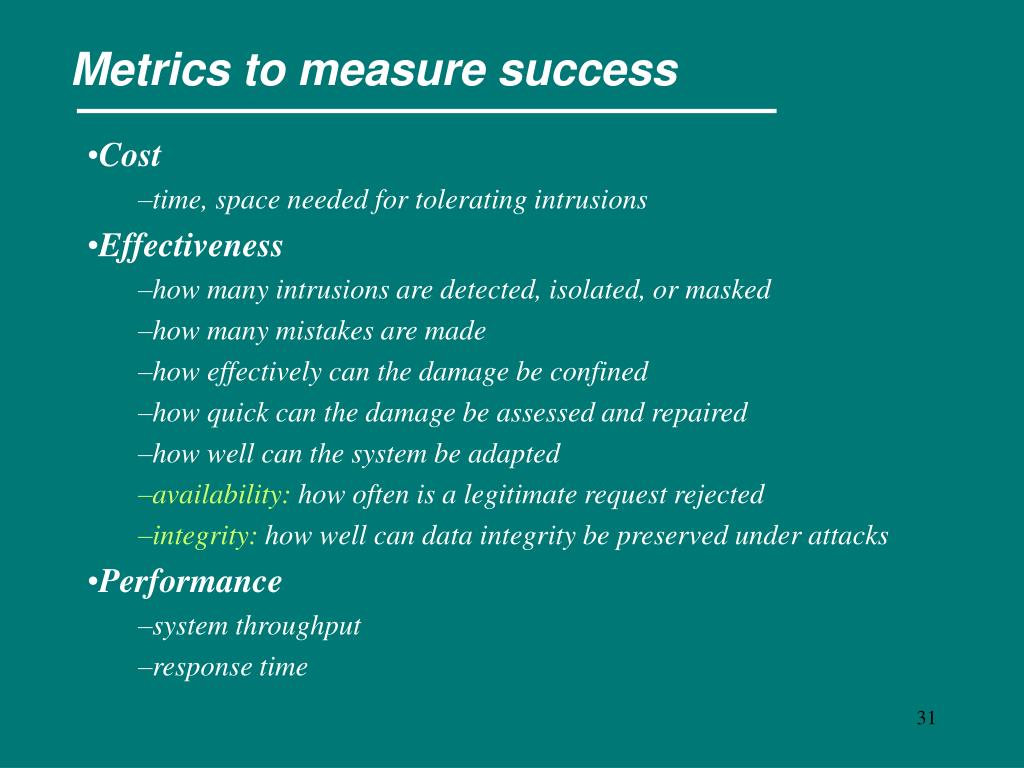 Metrics to measure success

•Cost

–time, space needed for tolerating intrusions

•Effectiveness

–how many intrusions are detected, isolated, or masked

–how many mistakes are made

–how effectively can the damage be confined

–how quick can the damage be assessed and repaired

–how well can the system be adapted

–availability: how often is a legitimate request rejected

–integrity: how well can data integrity be preserved under attacks

•Performance

–system throughput

–response time

31